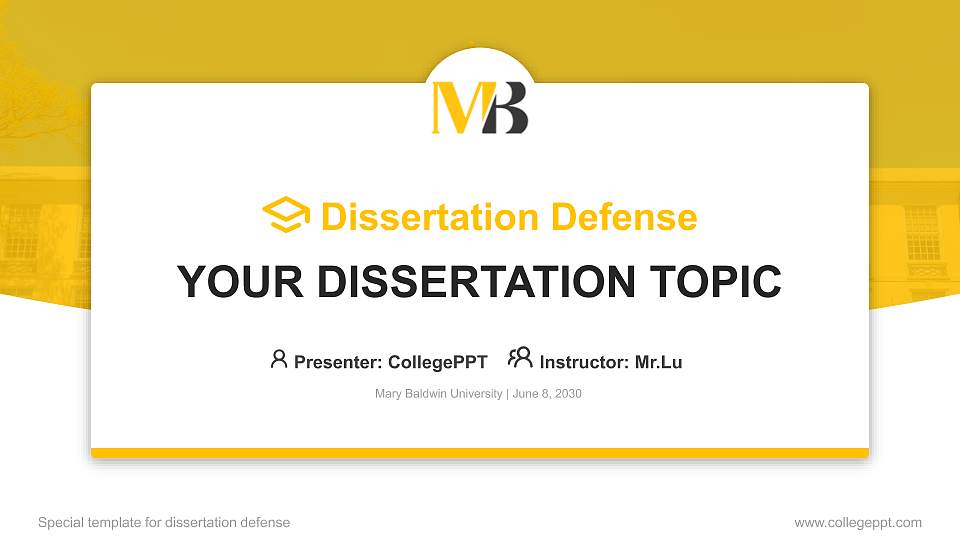 MB

Dissertation Defense

YOUR DISSERTATION TOPIC

Presenter: CollegePPT Instructor: Mr.Lu

Mary Baldwin University | June 8, 2030

Special template for dissertation defense

www.collegeppt.com